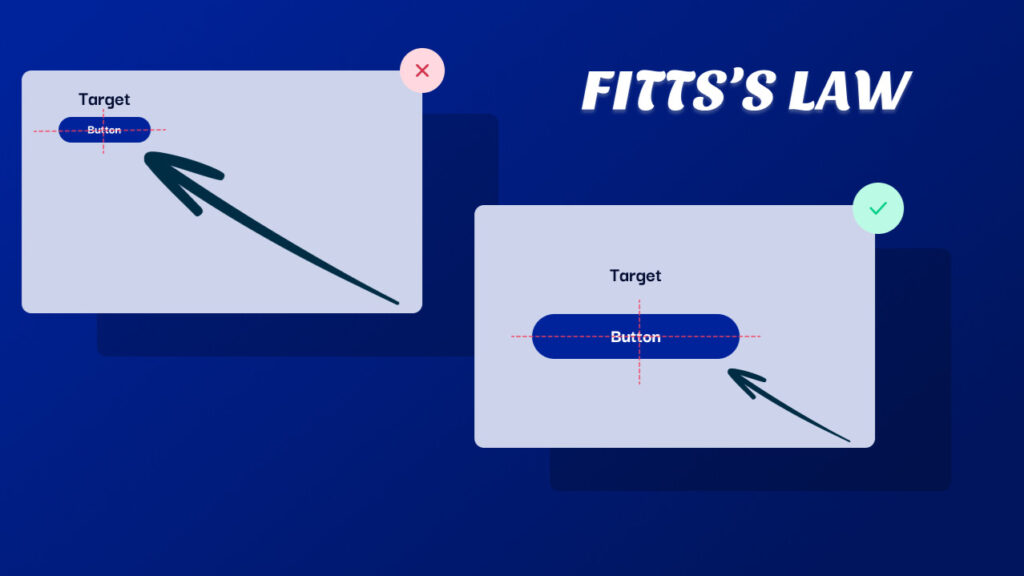 Target

Button

FITTS'S LAW

Target

Button